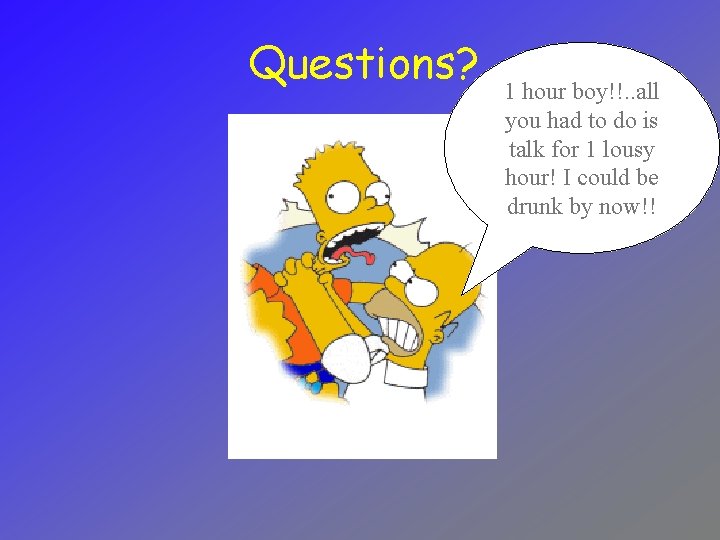 Questions?

1 hour boy!!..all you had to do is talk for 1 lousy hour! I could be drunk by now!!